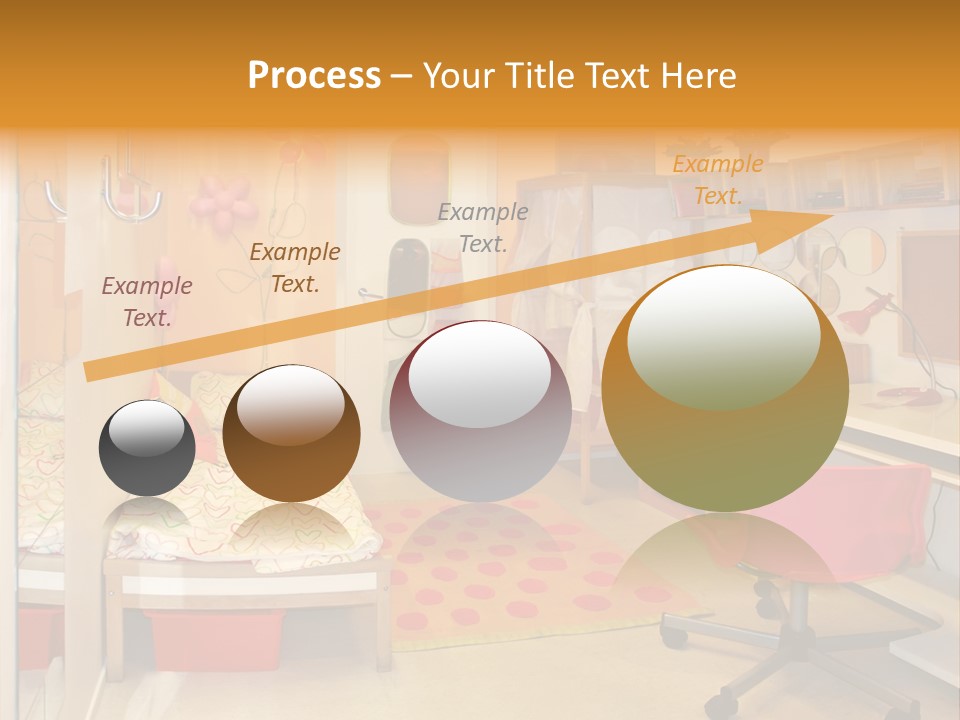 Process – Your Title Text Here

Example Text.

Example Text.

Example Text.

Example Text.